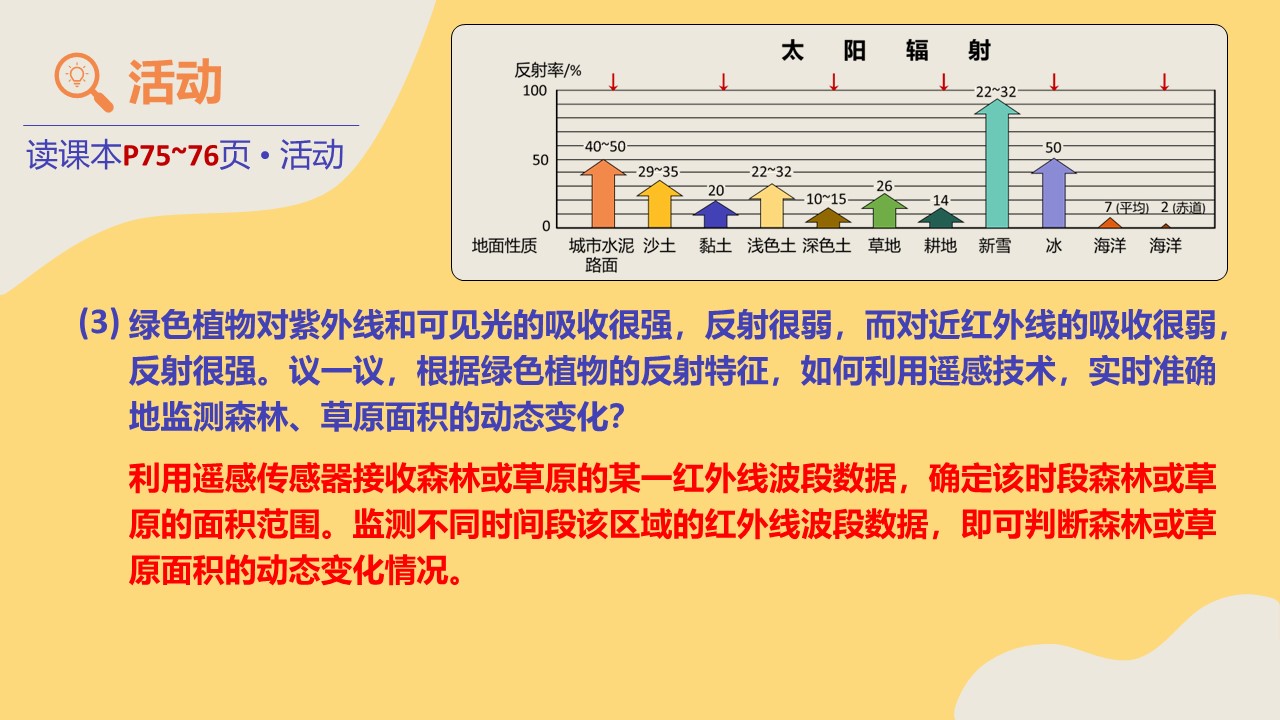 活动

读课本P75~76页 • 活动

太 阳 辐 射

反射率/%

100

50

0

40~50
29~35
20
22~32
10~15
26
14
22~32
50
7 (平均)
2 (赤道)

地面性质 城市水泥路面 沙土 黏土 浅色土 深色土 草地 耕地 新雪 冰 海洋 海洋

(3) 绿色植物对紫外线和可见光的吸收很强，反射很弱，而对近红外线的吸收很弱，反射很强。议一议，根据绿色植物的反射特征，如何利用遥感技术，实时准确地监测森林、草原面积的动态变化？

利用遥感传感器接收森林或草原的某一红外线波段数据，确定该时段森林或草原的面积范围。监测不同时间段该区域的红外线波段数据，即可判断森林或草原面积的动态变化情况。